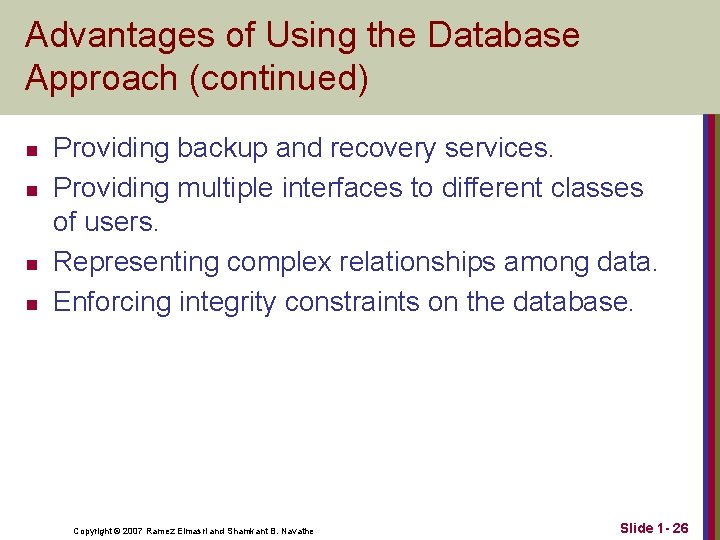 Advantages of Using the Database Approach (continued)

- Providing backup and recovery services.
- Providing multiple interfaces to different classes of users.
- Representing complex relationships among data.
- Enforcing integrity constraints on the database.

Copyright © 2007 Ramez Elmasri and Shamkant B. Navathe

Slide 1- 26